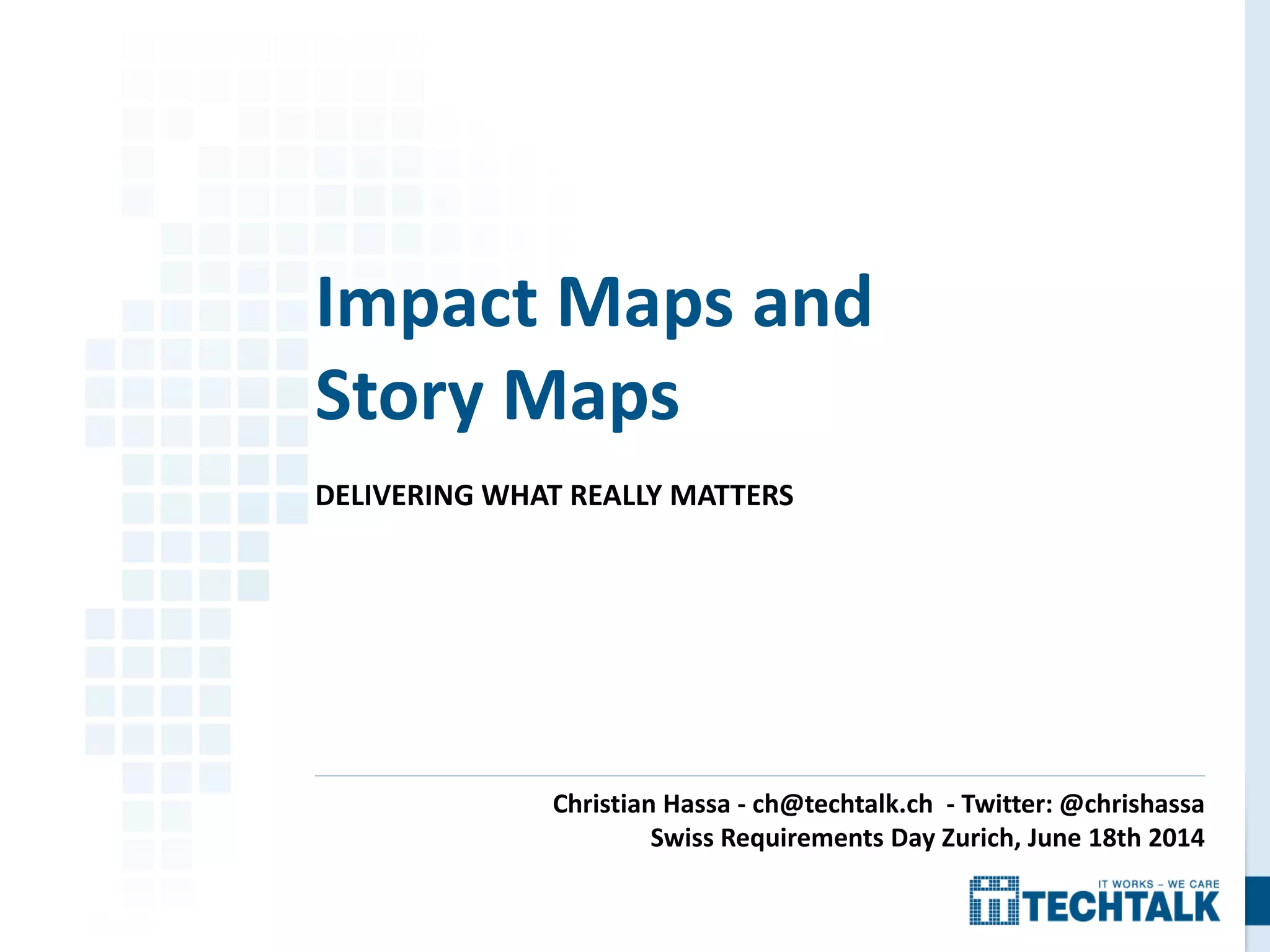 Impact Maps and Story Maps

DELIVERING WHAT REALLY MATTERS

Christian Hassa - ch@techtalk.ch - Twitter: @chrishassa
Swiss Requirements Day Zurich, June 18th 2014

IT WORKS – WE CARE
TECHTALK